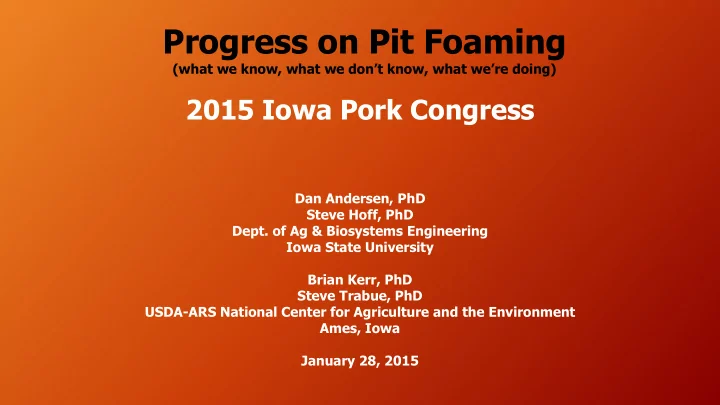 Progress on Pit Foaming
(what we know, what we don't know, what we're doing)

2015 Iowa Pork Congress

Dan Andersen, PhD
Steve Hoff, PhD
Dept. of Ag & Biosystems Engineering
Iowa State University

Brian Kerr, PhD
Steve Trabue, PhD
USDA-ARS National Center for Agriculture and the Environment
Ames, Iowa

January 28, 2015